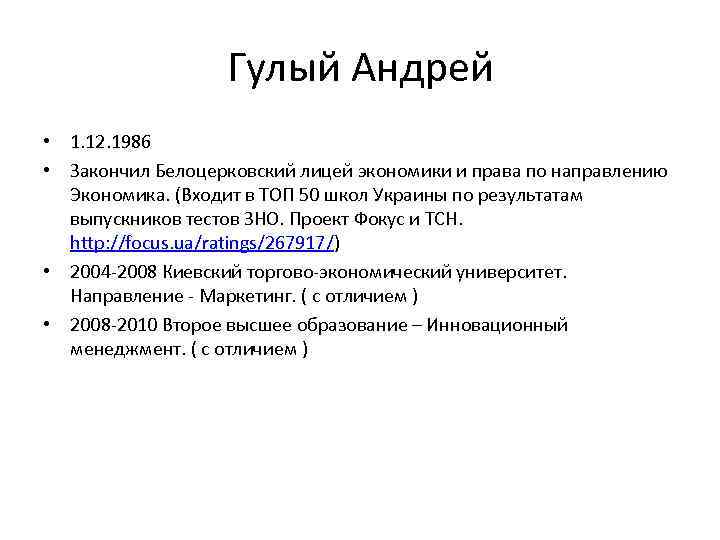 Гулый Андрей

• 1.12.1986
• Закончил Белоцерковский лицей экономики и права по направлению Экономика. (Входит в ТОП 50 школ Украины по результатам выпускников тестов ЗНО. Проект Фокус и ТСН. http://focus.ua/ratings/267917/)
• 2004-2008 Киевский торгово-экономический университет. Направление - Маркетинг. ( с отличием )
• 2008-2010 Второе высшее образование – Инновационный менеджмент. ( с отличием )